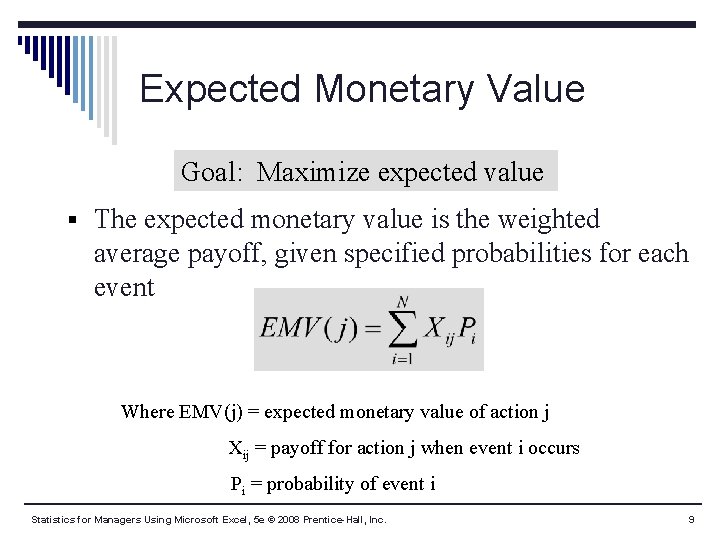 Expected Monetary Value

Goal: Maximize expected value

▪ The expected monetary value is the weighted average payoff, given specified probabilities for each event

$EMV(j) = \sum_{i=1}^{N} X_{ij} P_i$

Where EMV(j) = expected monetary value of action j

$X_{ij}$ = payoff for action j when event i occurs

$P_i$ = probability of event i

Statistics for Managers Using Microsoft Excel, 5e © 2008 Prentice-Hall, Inc.

9